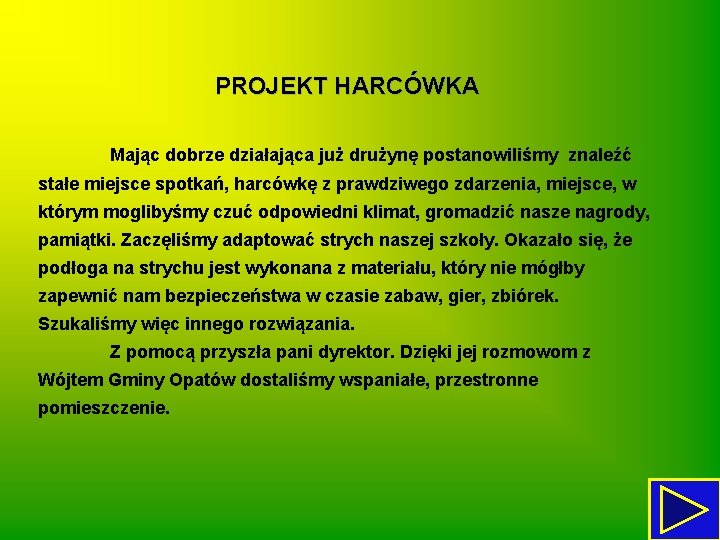 PROJEKT HARCÓWKA

Mając dobrze działająca już drużynę postanowiliśmy znaleźć stałe miejsce spotkań, harcówkę z prawdziwego zdarzenia, miejsce, w którym moglibyśmy czuć odpowiedni klimat, gromadzić nasze nagrody, pamiątki. Zaczęliśmy adaptować strych naszej szkoły. Okazało się, że podłoga na strychu jest wykonana z materiału, który nie mógłby zapewnić nam bezpieczeństwa w czasie zabaw, gier, zbiórek. Szukaliśmy więc innego rozwiązania.

Z pomocą przyszła pani dyrektor. Dzięki jej rozmowom z Wójtem Gminy Opatów dostaliśmy wspaniałe, przestronne pomieszczenie.